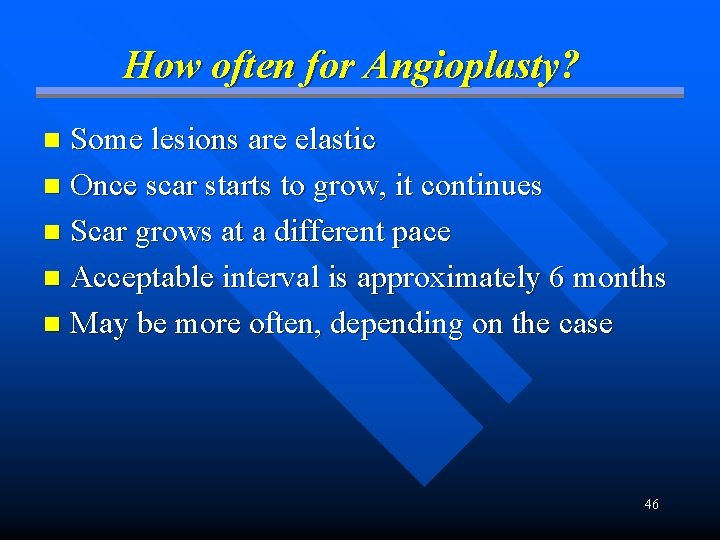 How often for Angioplasty?

- Some lesions are elastic
- Once scar starts to grow, it continues
- Scar grows at a different pace
- Acceptable interval is approximately 6 months
- May be more often, depending on the case

46